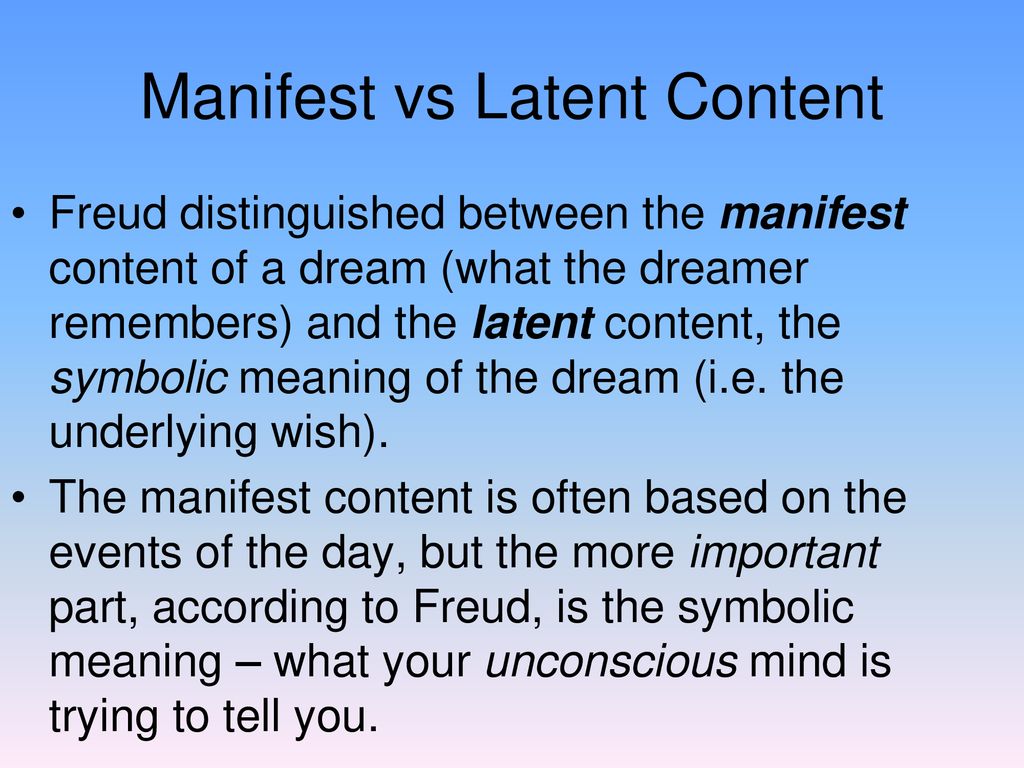 Manifest vs Latent Content

• Freud distinguished between the manifest content of a dream (what the dreamer remembers) and the latent content, the symbolic meaning of the dream (i.e. the underlying wish).

• The manifest content is often based on the events of the day, but the more important part, according to Freud, is the symbolic meaning – what your unconscious mind is trying to tell you.